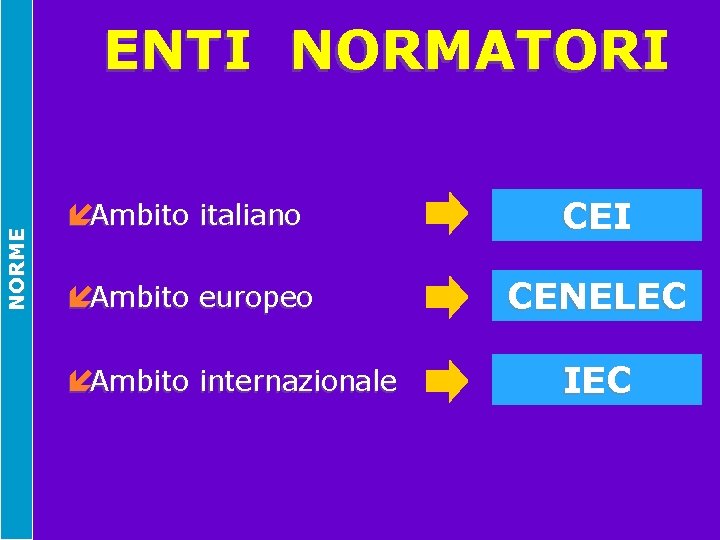 NORME

ENTI NORMATORI

Ambito italiano

CEI

Ambito europeo

CENELEC

Ambito internazionale

IEC